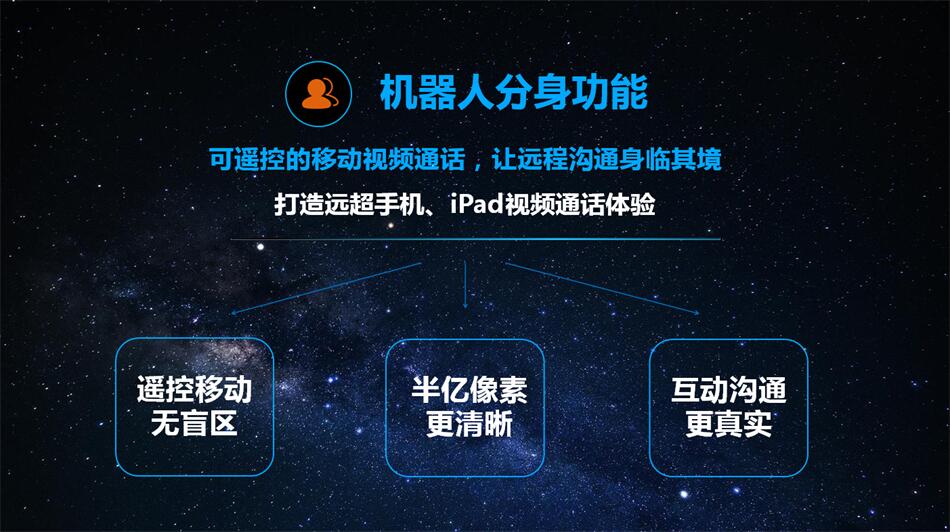 机器人分身功能

可遥控的移动视频通话，让远程沟通身临其境

打造远超手机、iPad视频通话体验

遥控移动
无盲区

半亿像素
更清晰

互动沟通
更真实